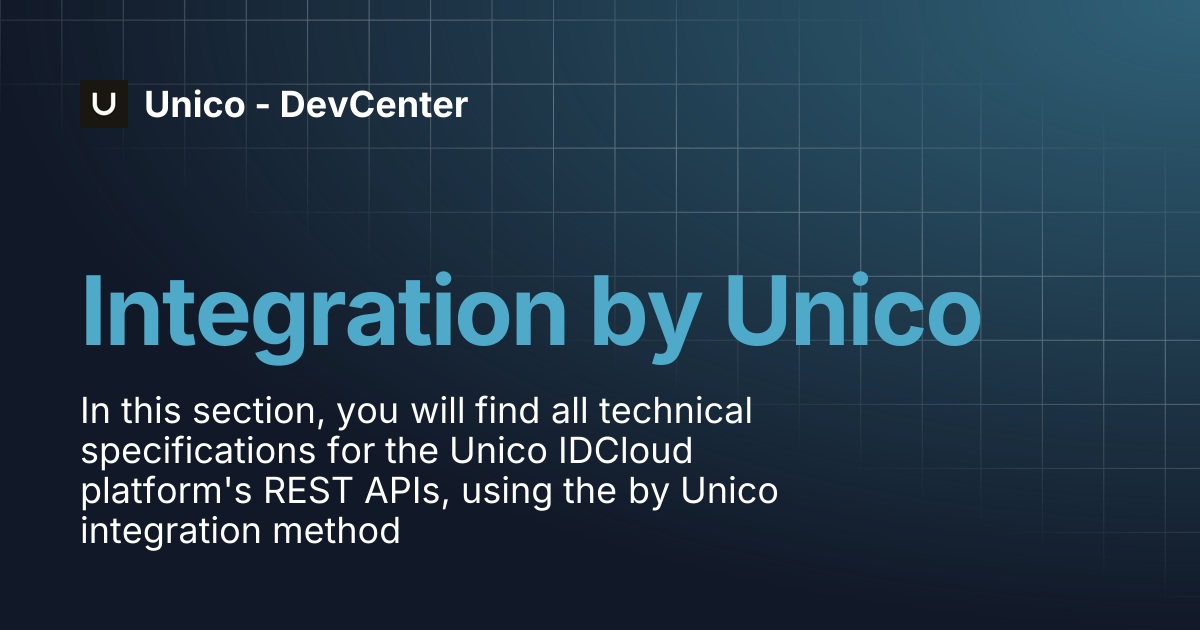 U Unico - DevCenter

Integration by Unico

In this section, you will find all technical specifications for the Unico IDCloud platform's REST APIs, using the by Unico integration method